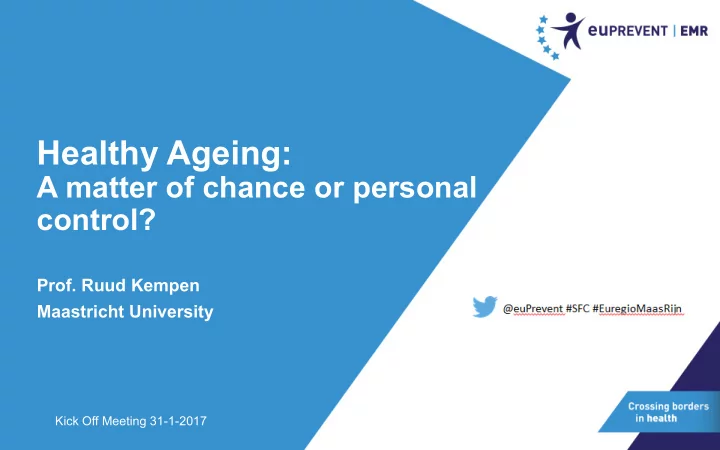 euPREVENT | EMR

Healthy Ageing:
A matter of chance or personal control?

Prof. Ruud Kempen
Maastricht University

@euPrevent #SFC #EuregioMaasRijn

Kick Off Meeting 31-1-2017

Crossing borders in health